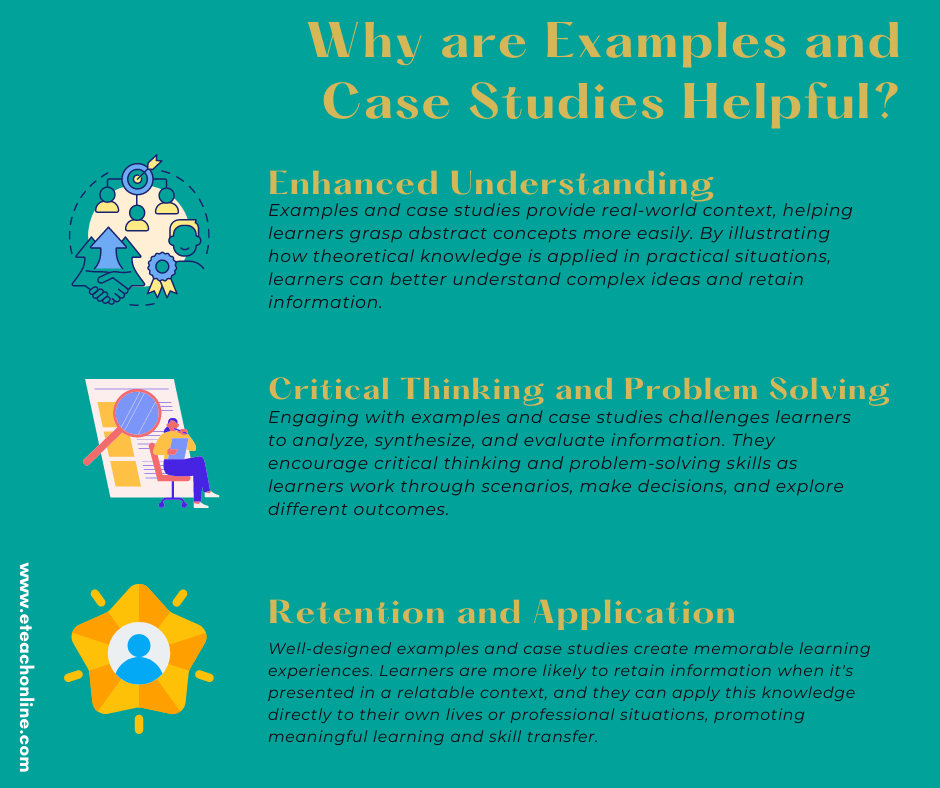 Why are Examples and Case Studies Helpful?

Enhanced Understanding

Examples and case studies provide real-world context, helping learners grasp abstract concepts more easily. By illustrating how theoretical knowledge is applied in practical situations, learners can better understand complex ideas and retain information.

Critical Thinking and Problem Solving

Engaging with examples and case studies challenges learners to analyze, synthesize, and evaluate information. They encourage critical thinking and problem-solving skills as learners work through scenarios, make decisions, and explore different outcomes.

Retention and Application

Well-designed examples and case studies create memorable learning experiences. Learners are more likely to retain information when it's presented in a relatable context, and they can apply this knowledge directly to their own lives or professional situations, promoting meaningful learning and skill transfer.

www.eteachonline.com